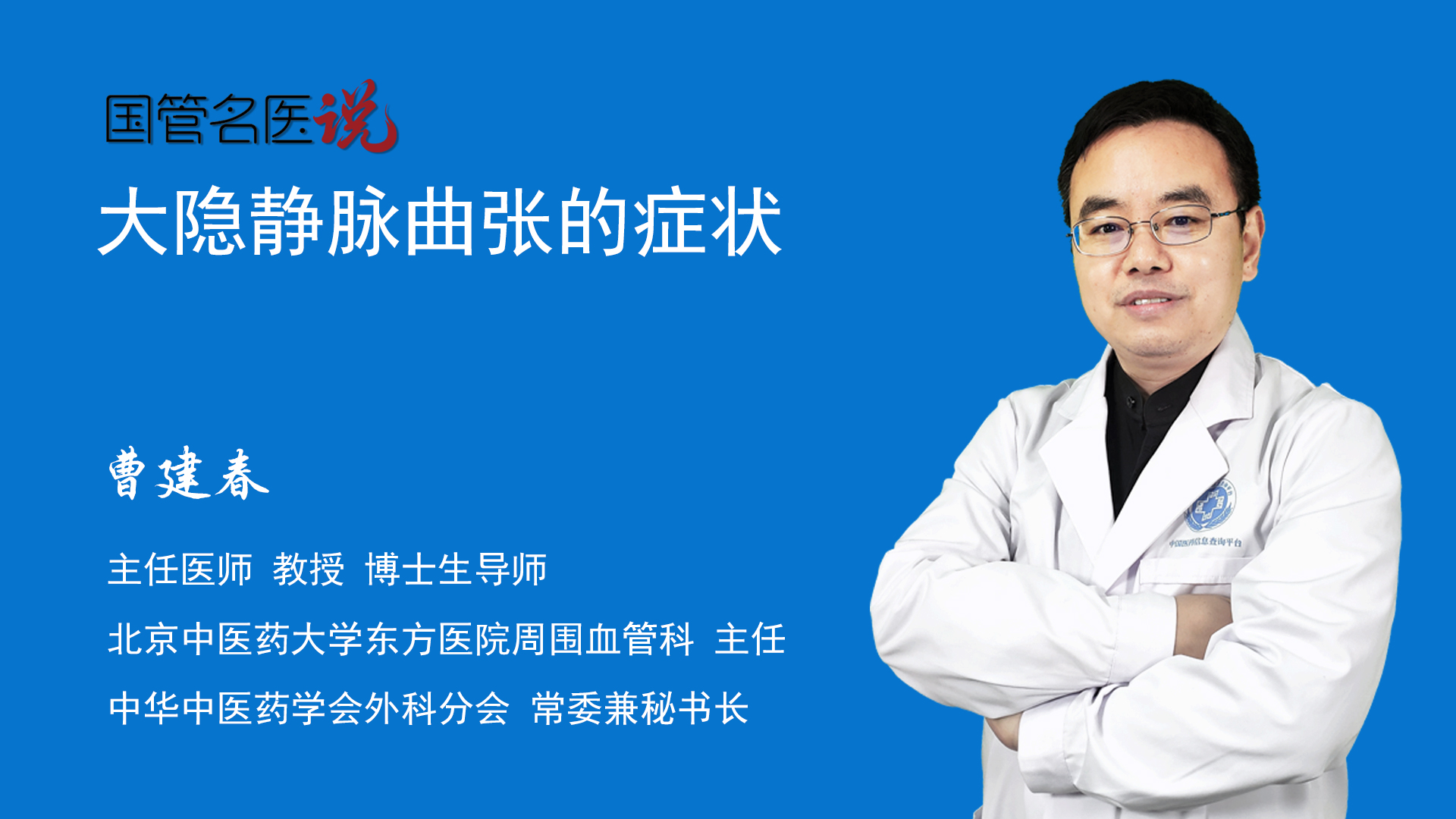 国管名医说

大隐静脉曲张的症状

曹建春

主任医师 教授 博士生导师

北京中医药大学东方医院周围血管科 主任

中华中医药学会外科分会 常委兼秘书长

中国医师信息查询平台